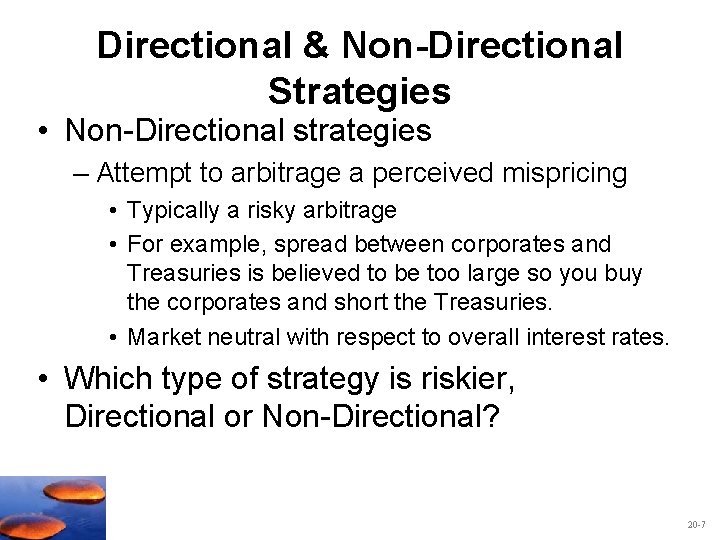 Directional & Non-Directional Strategies

• Non-Directional strategies

– Attempt to arbitrage a perceived mispricing

• Typically a risky arbitrage

• For example, spread between corporates and Treasuries is believed to be too large so you buy the corporates and short the Treasuries.

• Market neutral with respect to overall interest rates.

• Which type of strategy is riskier, Directional or Non-Directional?

20-7